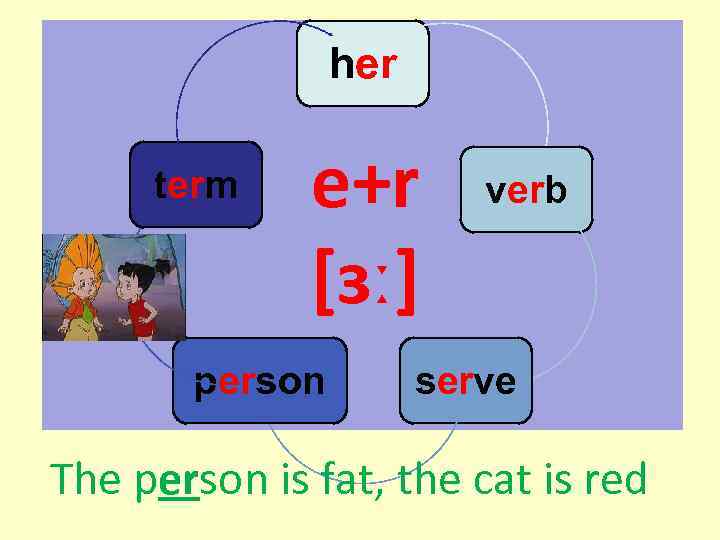 her

term

e+r

verb

[ɜː]

person

serve

The person is fat, the cat is red